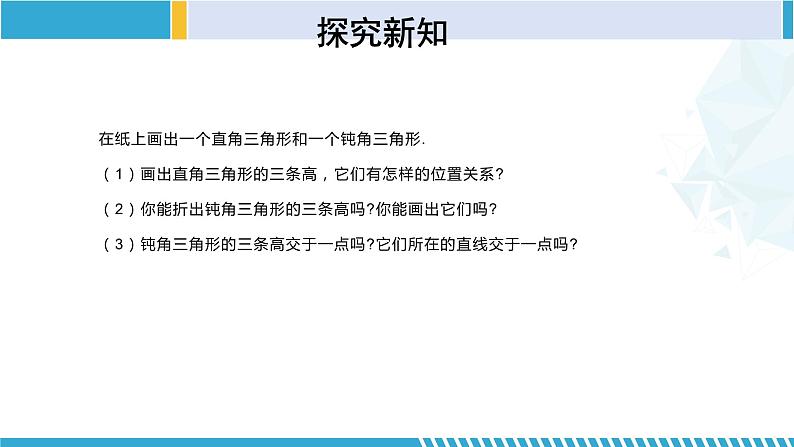 探究新知

在纸上画出一个直角三角形和一个钝角三角形.

（1）画出直角三角形的三条高，它们有怎样的位置关系？

（2）你能折出钝角三角形的三条高吗?你能画出它们吗?

（3）钝角三角形的三条高交于一点吗?它们所在的直线交于一点吗?